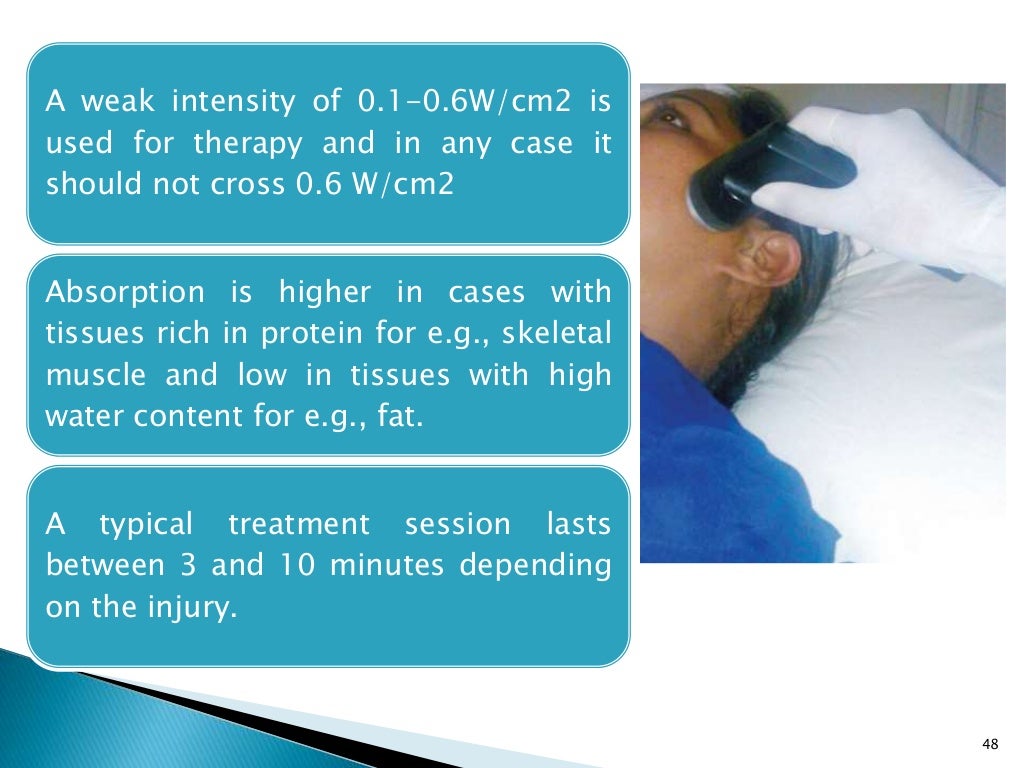 A weak intensity of 0.1-0.6W/cm2 is used for therapy and in any case it should not cross 0.6 W/cm2

Absorption is higher in cases with tissues rich in protein for e.g., skeletal muscle and low in tissues with high water content for e.g., fat.

A typical treatment session lasts between 3 and 10 minutes depending on the injury.

48